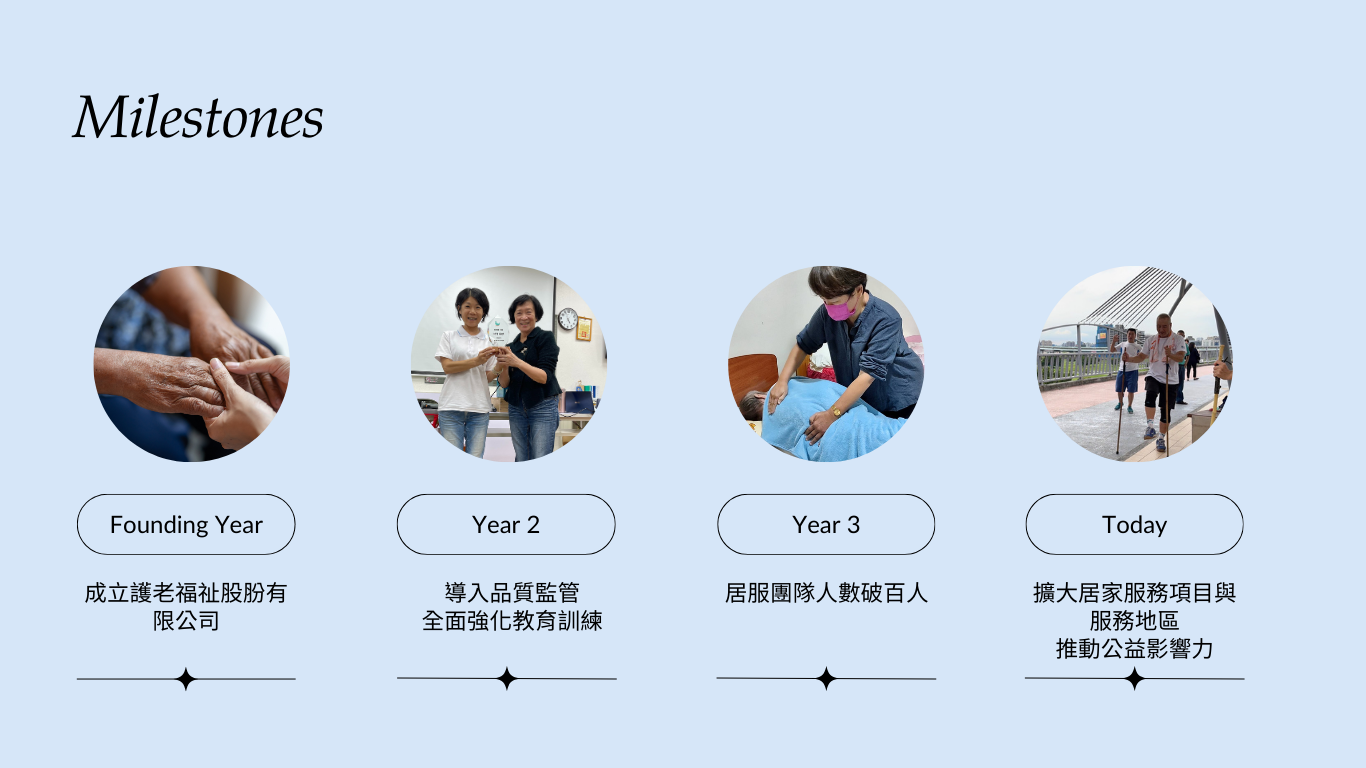 Milestones

Founding Year

成立護老福祉股份有限公司

Year 2

導入品質監管
全面強化教育訓練

Year 3

居服團隊人數破百人

Today

擴大居家服務項目與服務地區
推動公益影響力